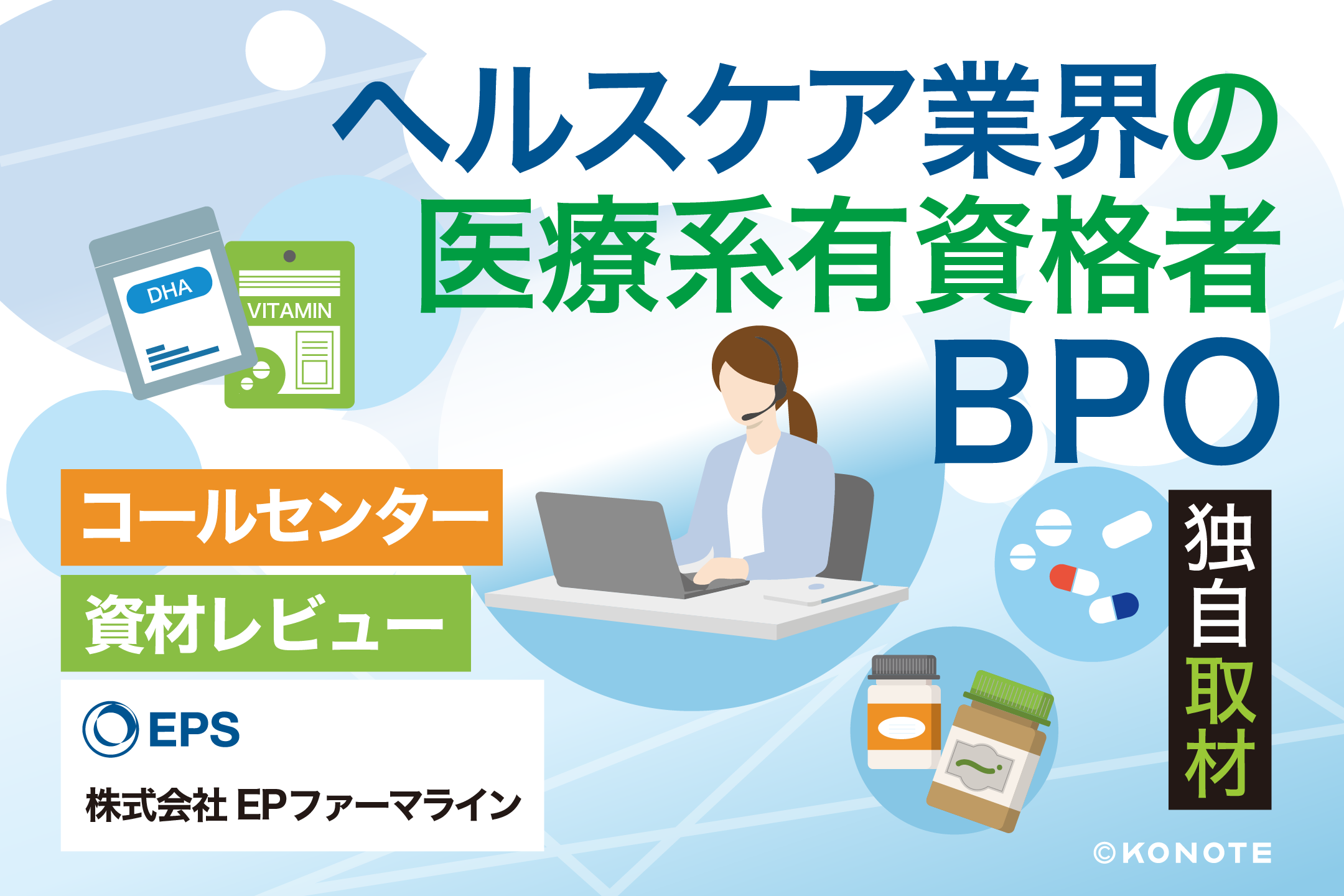 ヘルスケア業界の
医療系有資格者
BPO

DHA

VITAMIN

コールセンター

資材レビュー

EPS

株式会社 EPファーマライン

独自取材

©KONOTE